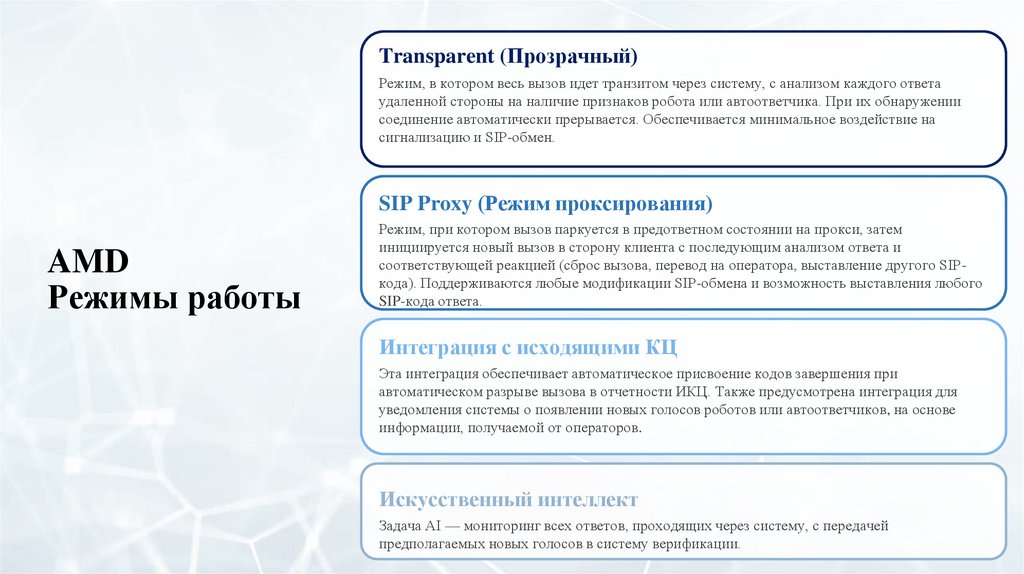 AMD
Режимы работы

Transparent (Прозрачный)

Режим, в котором весь вызов идет транзитом через систему, с анализом каждого ответа удаленной стороны на наличие признаков робота или автоответчика. При их обнаружении соединение автоматически прерывается. Обеспечивается минимальное воздействие на сигнализацию и SIP-обмен.

SIP Proxy (Режим проксирования)

Режим, при котором вызов паркуется в предответном состоянии на прокси, затем инициируется новый вызов в сторону клиента с последующим анализом ответа и соответствующей реакцией (сброс вызова, перевод на оператора, выставление другого SIP-кода). Поддерживаются любые модификации SIP-обмена и возможность выставления любого SIP-кода ответа.

Интеграция с исходящими КЦ

Эта интеграция обеспечивает автоматическое присвоение кодов завершения при автоматическом разрыве вызова в отчетности ИКЦ. Также предусмотрена интеграция для уведомления системы о появлении новых голосов роботов или автоответчиков, на основе информации, получаемой от операторов.

Искусственный интеллект

Задача AI — мониторинг всех ответов, проходящих через систему, с передачей предполагаемых новых голосов в систему верификации.